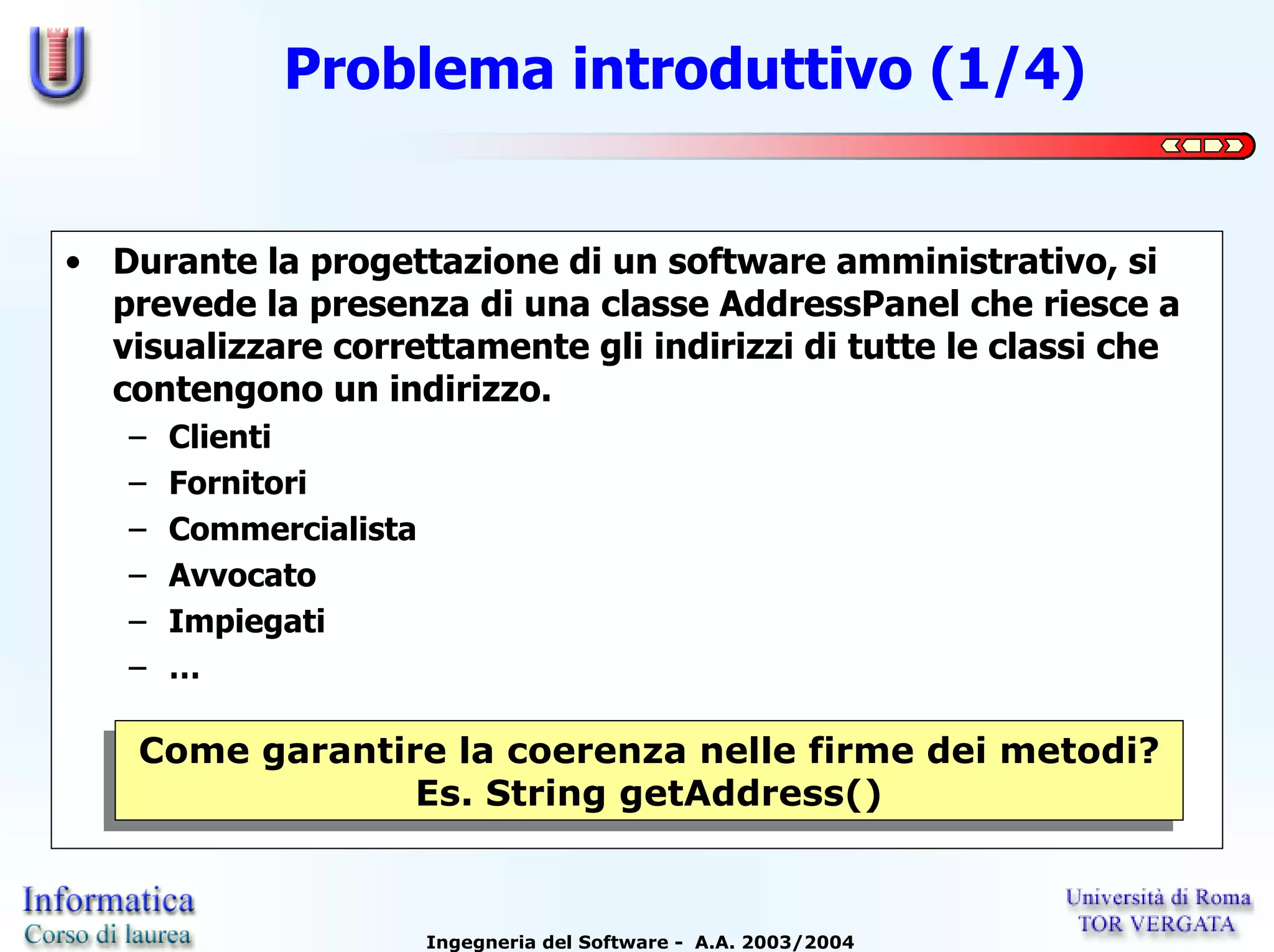 Problema introduttivo (1/4)

• Durante la progettazione di un software amministrativo, si prevede la presenza di una classe AddressPanel che riesce a visualizzare correttamente gli indirizzi di tutte le classi che contengono un indirizzo.

– Clienti
– Fornitori
– Commercialista
– Avvocato
– Impiegati
– ...

Come garantire la coerenza nelle firme dei metodi?
Es. String getAddress()

Informatica
Corso di laurea

Ingegneria del Software - A.A. 2003/2004

Università di Roma
TOR VERGATA